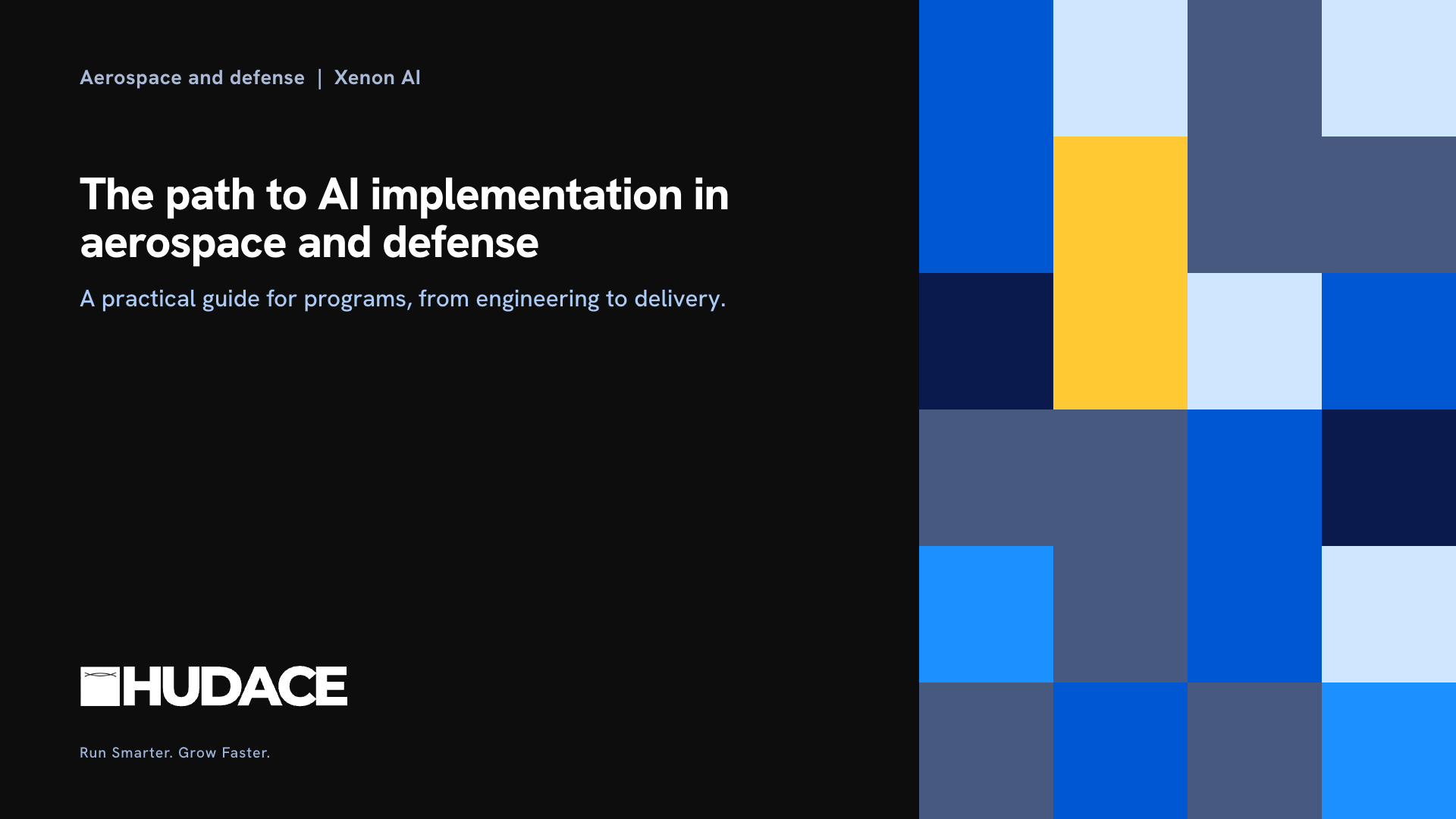 Aerospace and defense | Xenon AI

The path to AI implementation in aerospace and defense

A practical guide for programs, from engineering to delivery.

HUDACE

Run Smarter. Grow Faster.